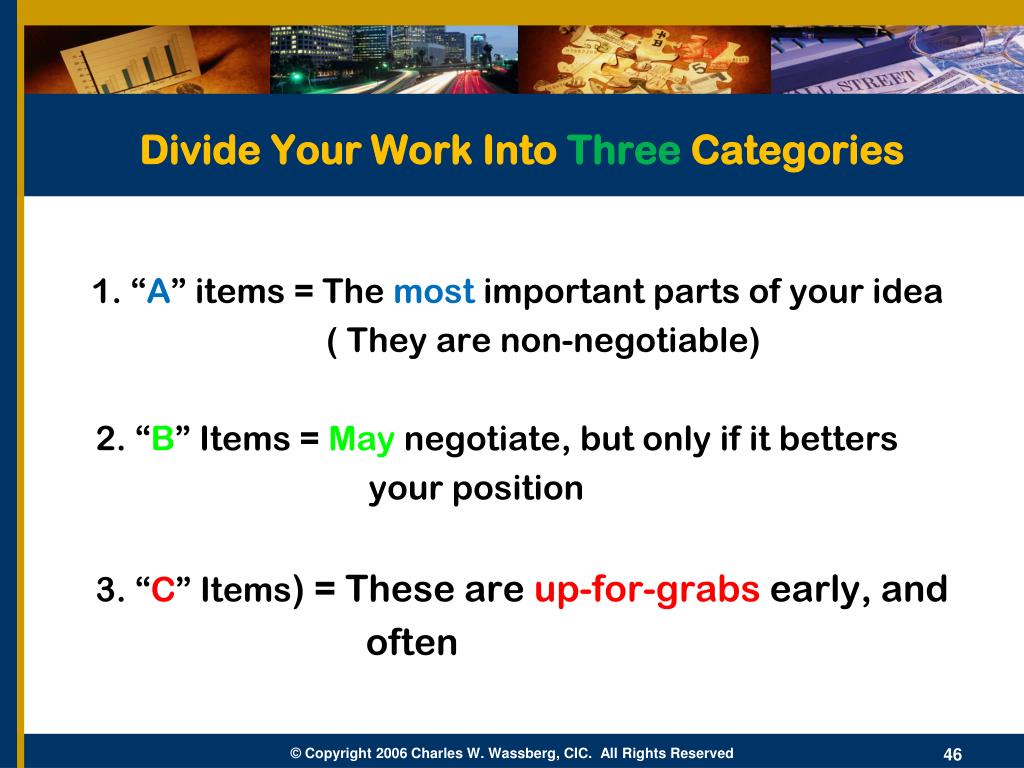 LL STREET

Divide Your Work Into Three Categories

1. “A” items = The most important parts of your idea ( They are non-negotiable)

2. “B” Items = May negotiate, but only if it betters your position

3. “C” Items) = These are up-for-grabs early, and often

© Copyright 2006 Charles W. Wassberg, CIC. All Rights Reserved

46